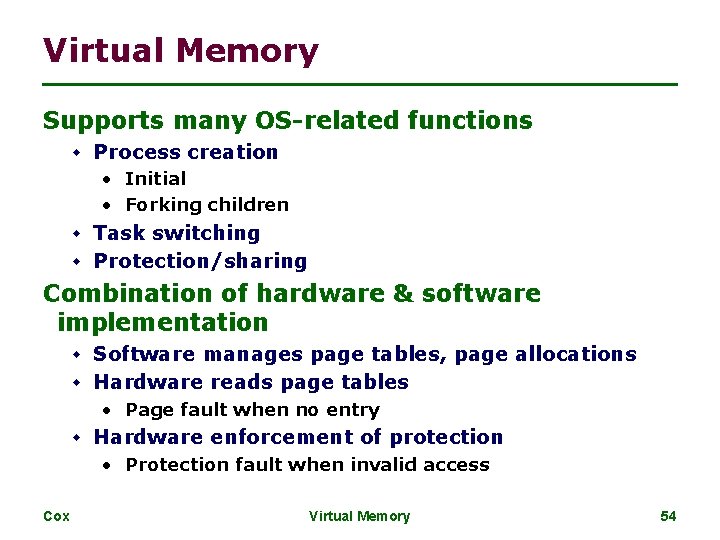 Virtual Memory

Supports many OS-related functions

- Process creation
  - Initial
  - Forking children
- Task switching
- Protection/sharing

Combination of hardware & software implementation

- Software manages page tables, page allocations
- Hardware reads page tables
  - Page fault when no entry
- Hardware enforcement of protection
  - Protection fault when invalid access

Cox    Virtual Memory    54